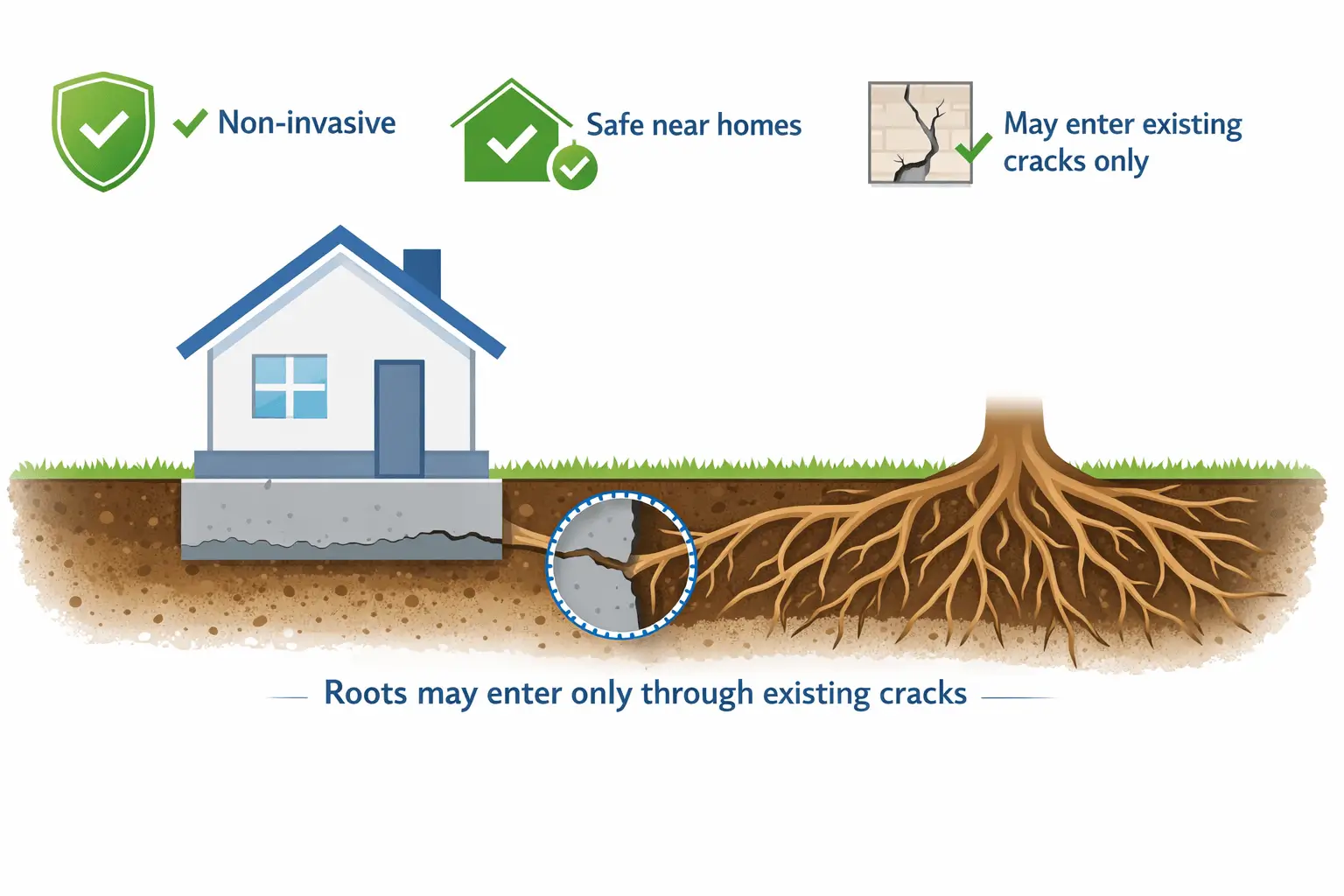 Non-invasive

Safe near homes

May enter existing cracks only

Roots may enter only through existing cracks